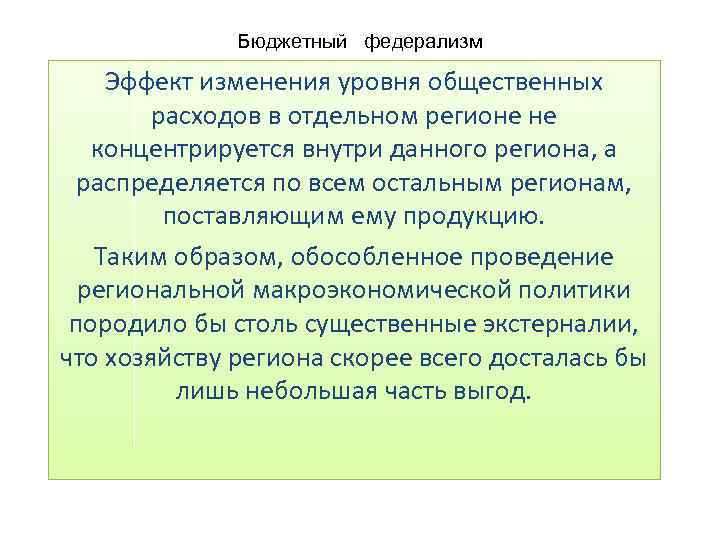 Бюджетный федерализм

Эффект изменения уровня общественных расходов в отдельном регионе не концентрируется внутри данного региона, а распределяется по всем остальным регионам, поставляющим ему продукцию.

Таким образом, обособленное проведение региональной макроэкономической политики породило бы столь существенные экстерналии, что хозяйству региона скорее всего досталась бы лишь небольшая часть выгод.